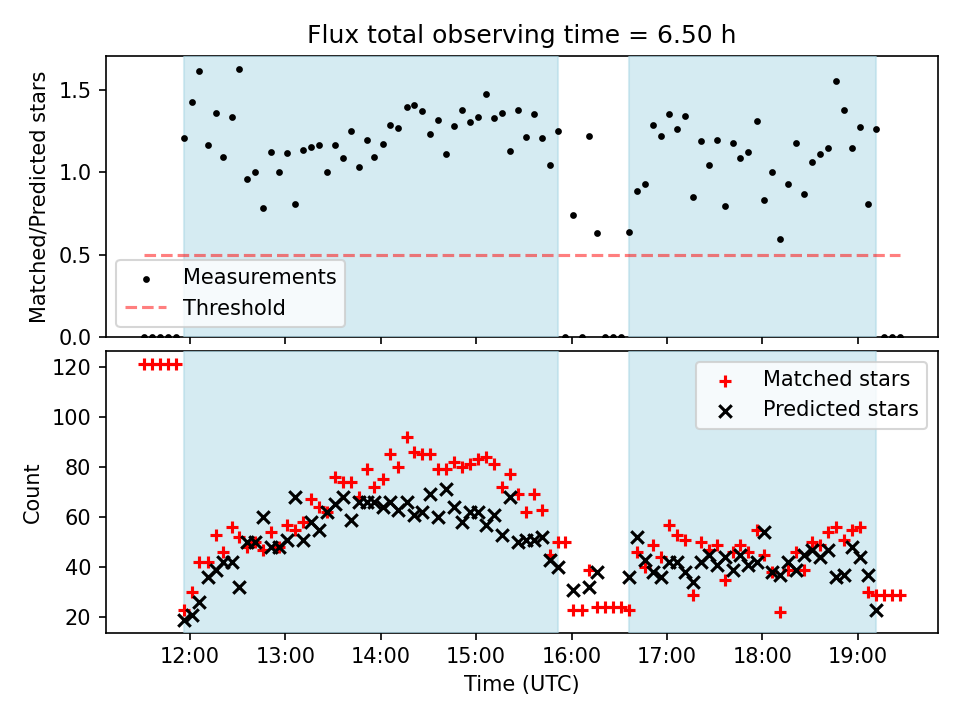 Flux total observing time = 6.50 h

Matched/Predicted stars

1.5
1.0
0.5
0.0

Measurements
Threshold

Count

120
100
80
60
40
20

Matched stars
Predicted stars

12:00 13:00 14:00 15:00 16:00 17:00 18:00 19:00

Time (UTC)